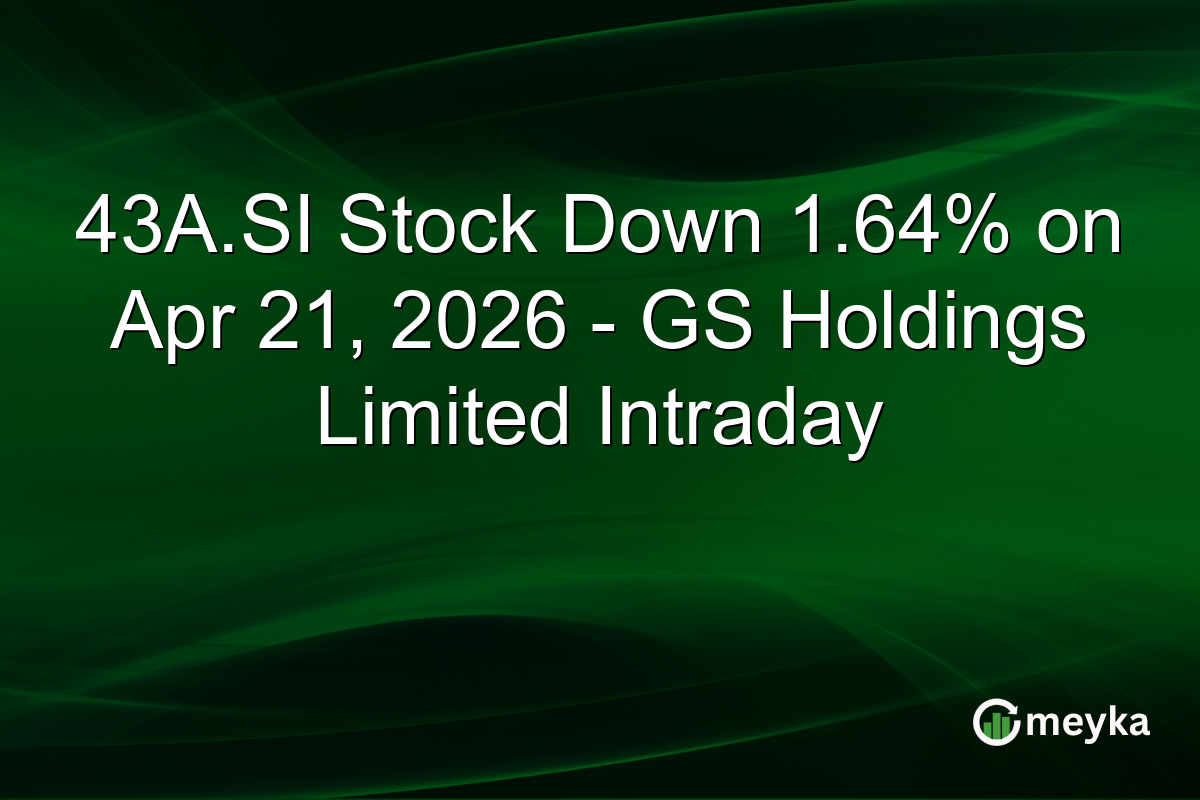 43A.SI Stock Down 1.64% on Apr 21, 2026 - GS Holdings Limited Intraday

meyka